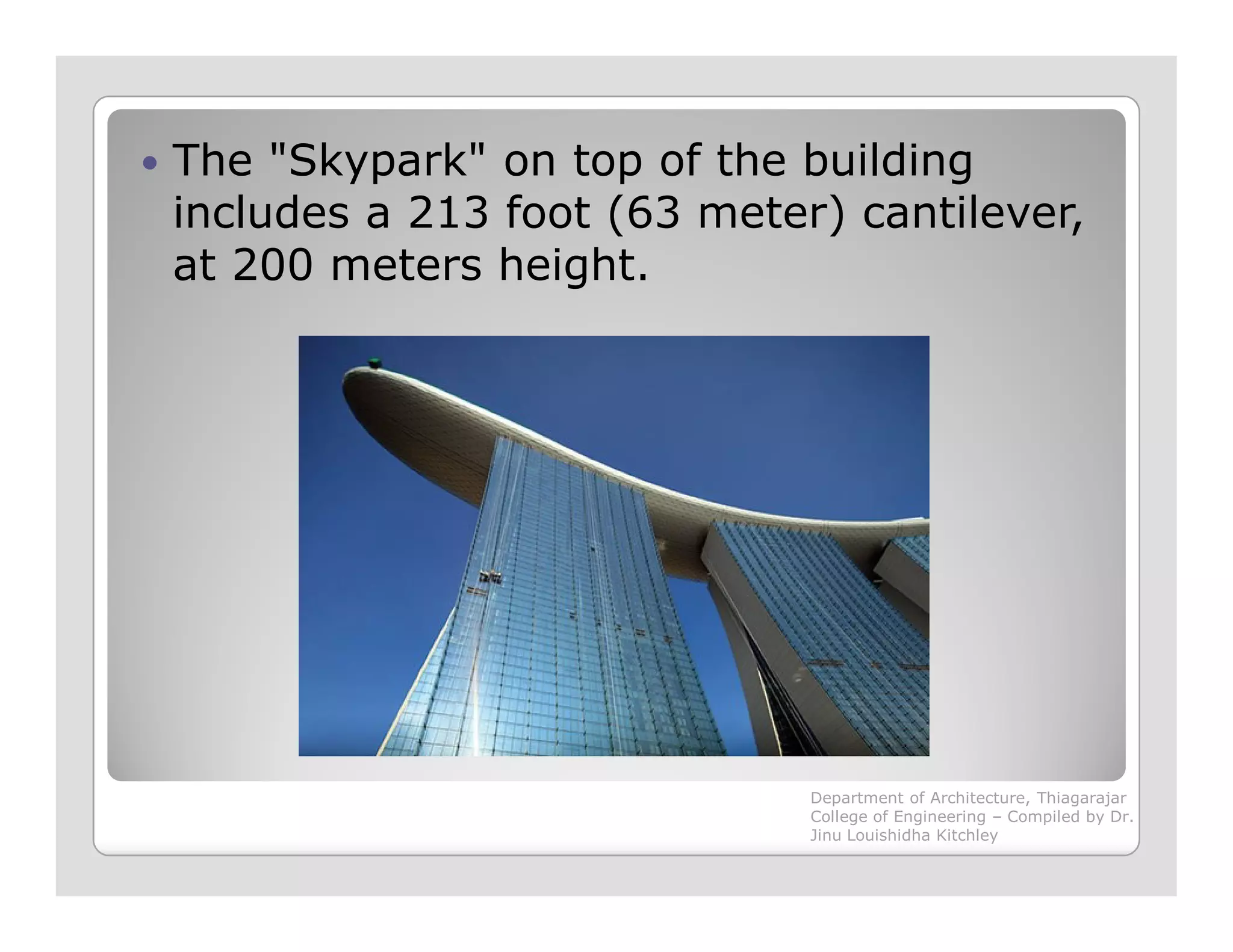 • The "Skypark" on top of the building includes a 213 foot (63 meter) cantilever, at 200 meters height.

Department of Architecture, Thiagarajar College of Engineering – Compiled by Dr. Jinu Louishidha Kitchley